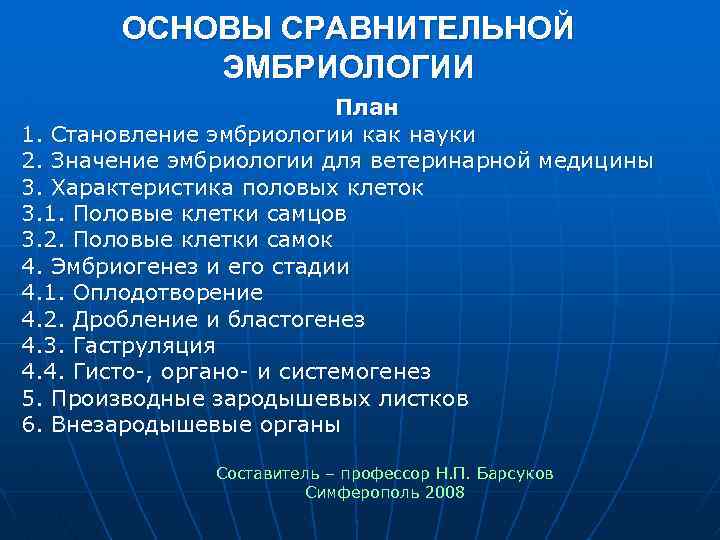 ОСНОВЫ СРАВНИТЕЛЬНОЙ ЭМБРИОЛОГИИ

План
1. Становление эмбриологии как науки
2. Значение эмбриологии для ветеринарной медицины
3. Характеристика половых клеток
3.1. Половые клетки самцов
3.2. Половые клетки самок
4. Эмбриогенез и его стадии
4.1. Оплодотворение
4.2. Дробление и бластогенез
4.3. Гаструляция
4.4. Гисто-, органо- и системогенез
5. Производные зародышевых листков
6. Внезародышевые органы

Составитель – профессор Н.П. Барсуков
Симферополь 2008